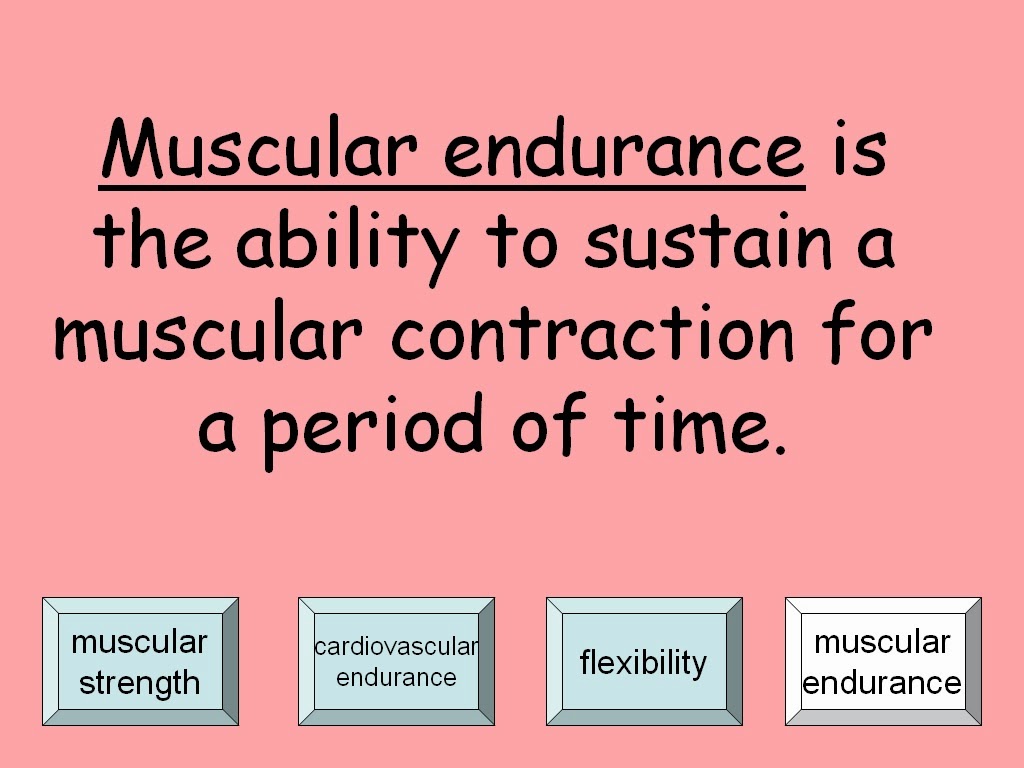 Muscular endurance is the ability to sustain a muscular contraction for a period of time.

muscular strength

cardiovascular endurance

flexibility

muscular endurance